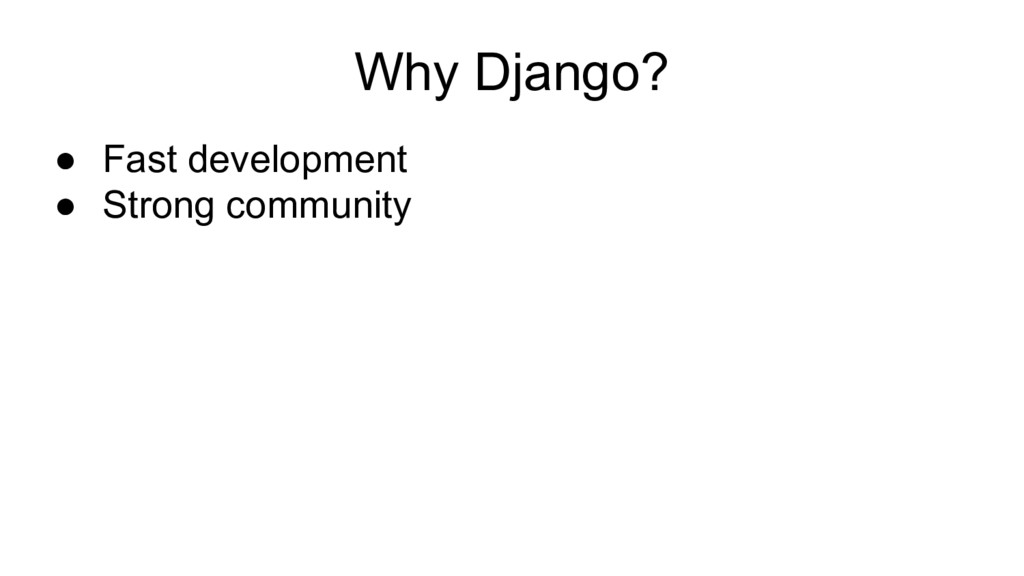 Why Django?

● Fast development
● Strong community